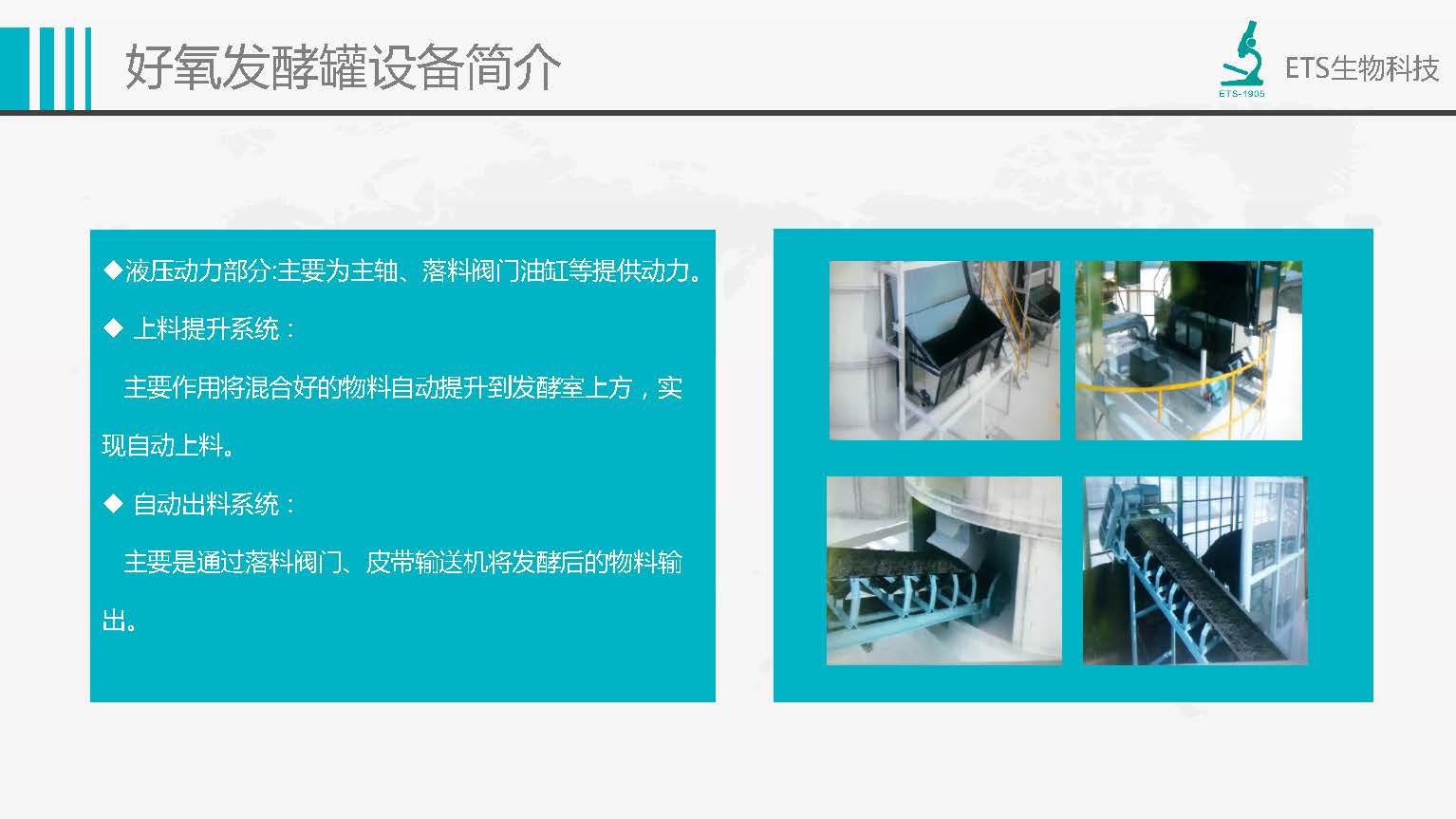 好氧发酵罐设备简介

ETS-1905

ETS生物科技

◆液压动力部分:主要为主轴、落料阀门油缸等提供动力。

◆ 上料提升系统：

主要作用将混合好的物料自动提升到发酵室上方，实现自动上料。

◆ 自动出料系统：

主要是通过落料阀门、皮带输送机将发酵后的物料输出。